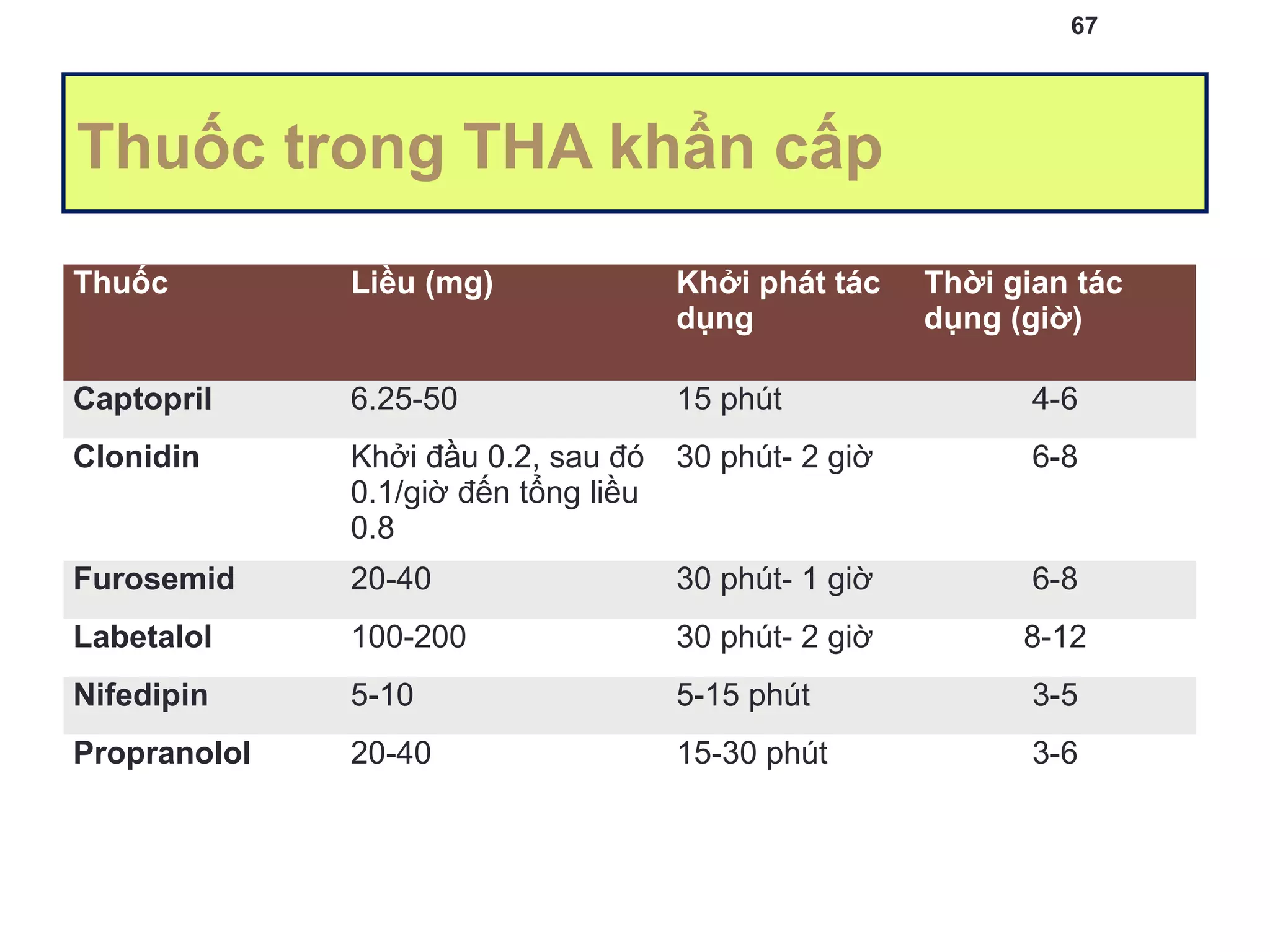 67

Thuốc trong THA khẩn cấp

| Thuốc | Liều (mg) | Khởi phát tác dụng | Thời gian tác dụng (giờ) |
|---|---|---|---|
| Captopril | 6.25-50 | 15 phút | 4-6 |
| Clonidin | Khởi đầu 0.2, sau đó 0.1/giờ đến tổng liều 0.8 | 30 phút- 2 giờ | 6-8 |
| Furosemid | 20-40 | 30 phút- 1 giờ | 6-8 |
| Labetalol | 100-200 | 30 phút- 2 giờ | 8-12 |
| Nifedipin | 5-10 | 5-15 phút | 3-5 |
| Propranolol | 20-40 | 15-30 phút | 3-6 |